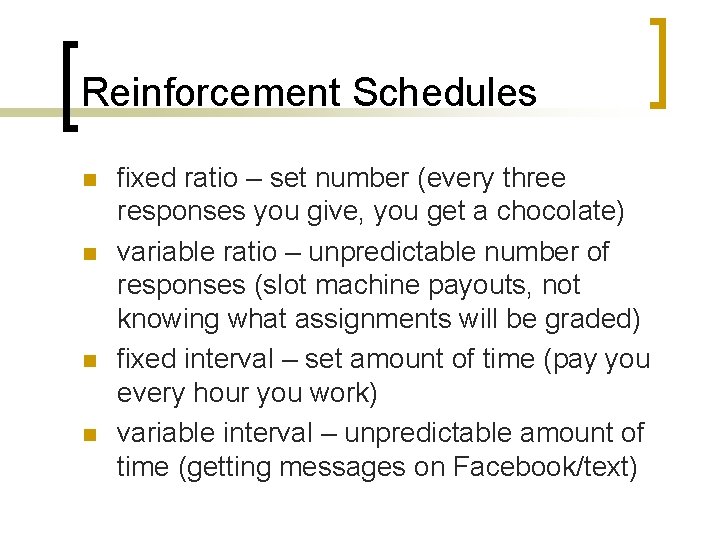 Reinforcement Schedules

- fixed ratio – set number (every three responses you give, you get a chocolate)
- variable ratio – unpredictable number of responses (slot machine payouts, not knowing what assignments will be graded)
- fixed interval – set amount of time (pay you every hour you work)
- variable interval – unpredictable amount of time (getting messages on Facebook/text)